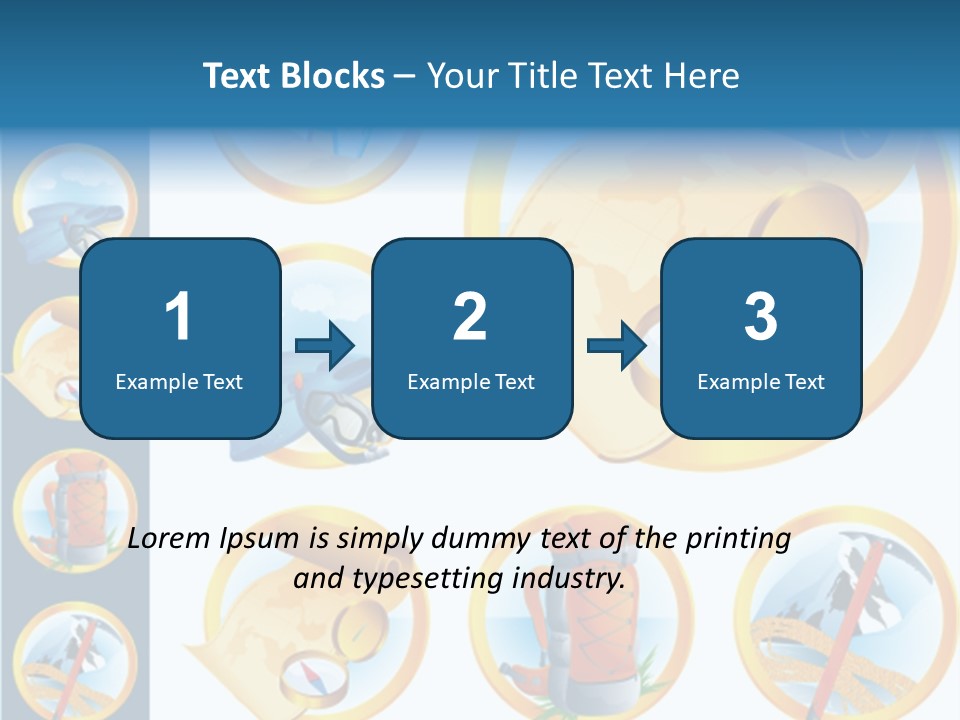 Text Blocks – Your Title Text Here

1
Example Text

2
Example Text

3
Example Text

Lorem Ipsum is simply dummy text of the printing and typesetting industry.